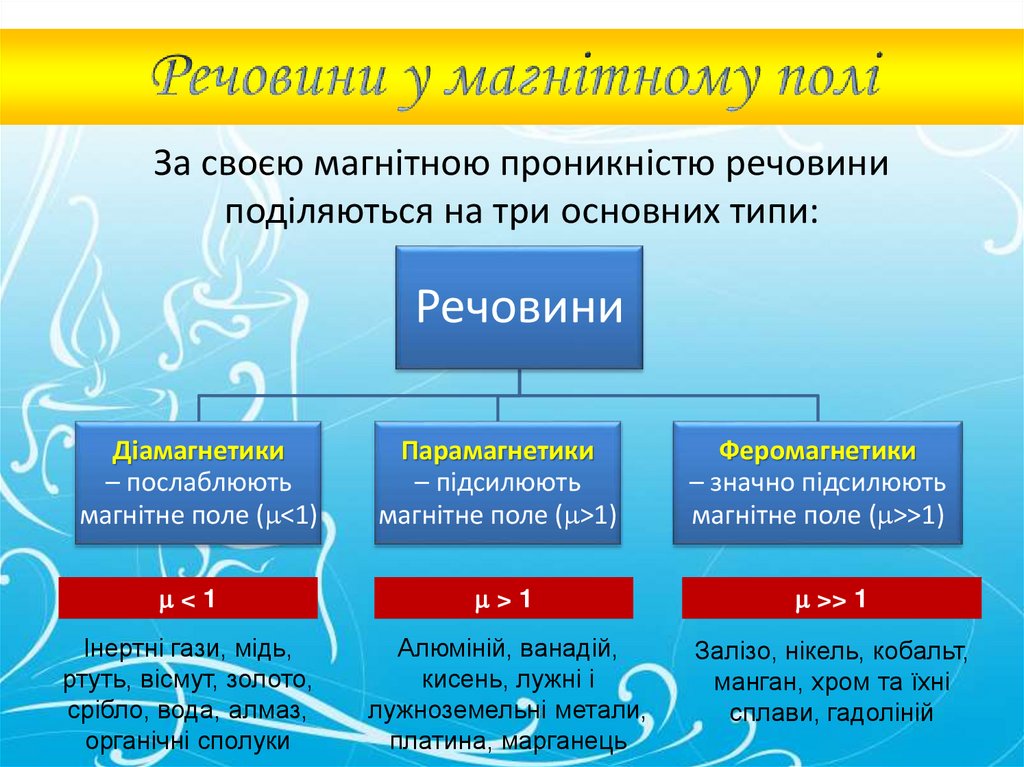 Речовини у магнітному полі

За своєю магнітною проникністю речовини поділяються на три основних типи:

Речовини

Діамагнетики – послаблюють магнітне поле ($\mu<1$)

Парамагнетики – підсилюють магнітне поле ($\mu>1$)

Феромагнетики – значно підсилюють магнітне поле ($\mu>>1$)

$\mu < 1$

$\mu > 1$

$\mu >> 1$

Інертні гази, мідь, ртуть, вісмут, золото, срібло, вода, алмаз, органічні сполуки

Алюміній, ванадій, кисень, лужні і лужноземельні метали, платина, марганець

Залізо, нікель, кобальт, манган, хром та їхні сплави, гадоліній